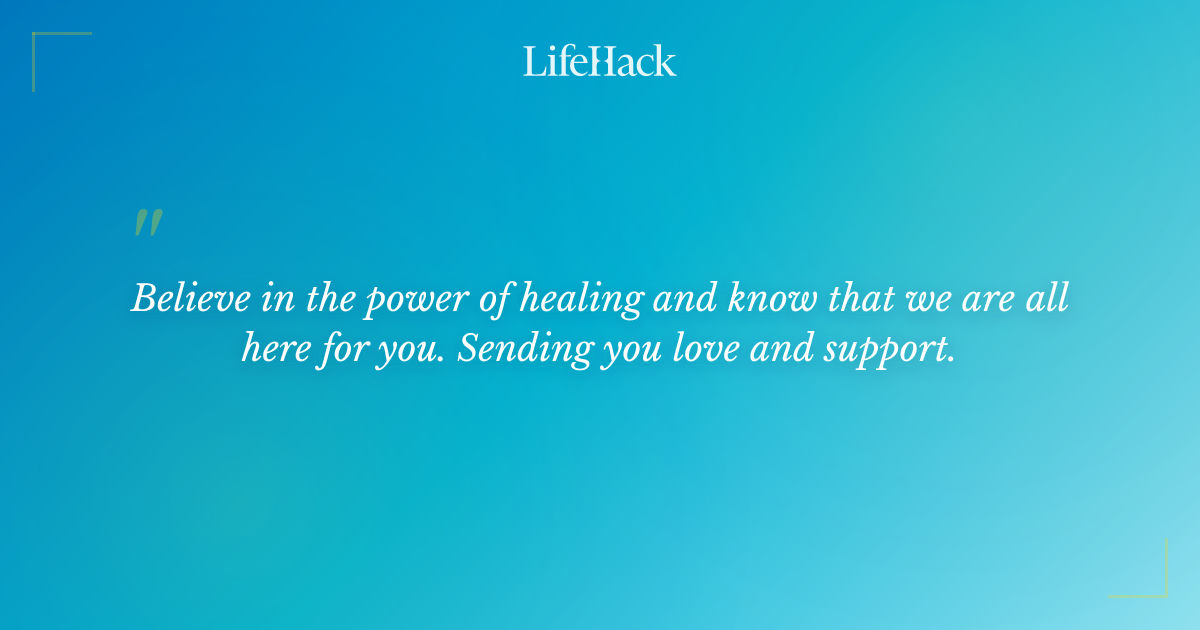 LifeHack

"

Believe in the power of healing and know that we are all here for you. Sending you love and support.